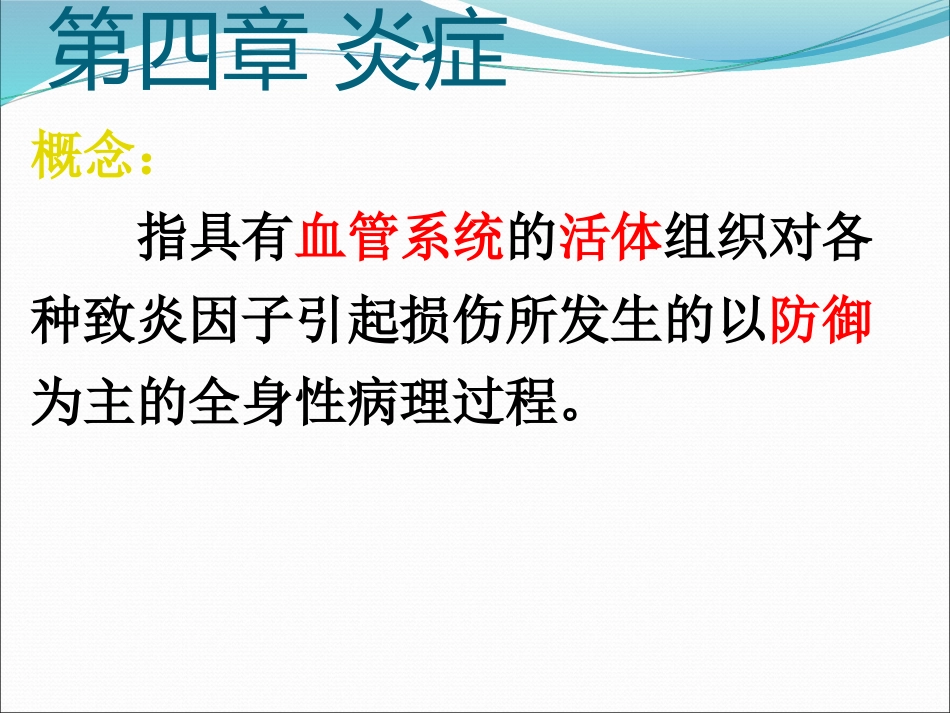 第四章 炎症

概念：

指具有血管系统的活体组织对各种致炎因子引起损伤所发生的以防御为主的全身性病理过程。